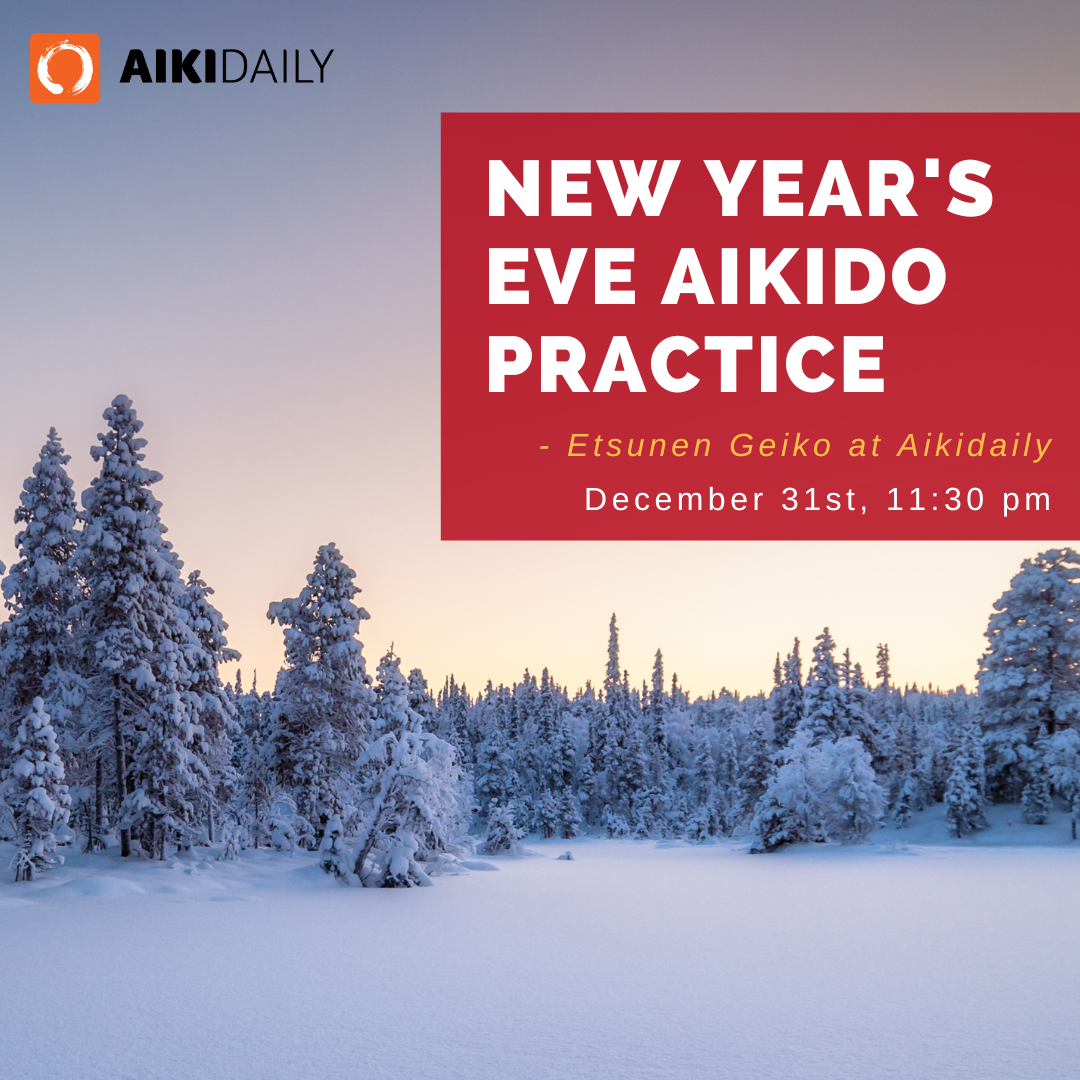 AIKIDAILY

NEW YEAR'S EVE AIKIDO PRACTICE

- Etsunen Geiko at Aikidaily

December 31st, 11:30 pm